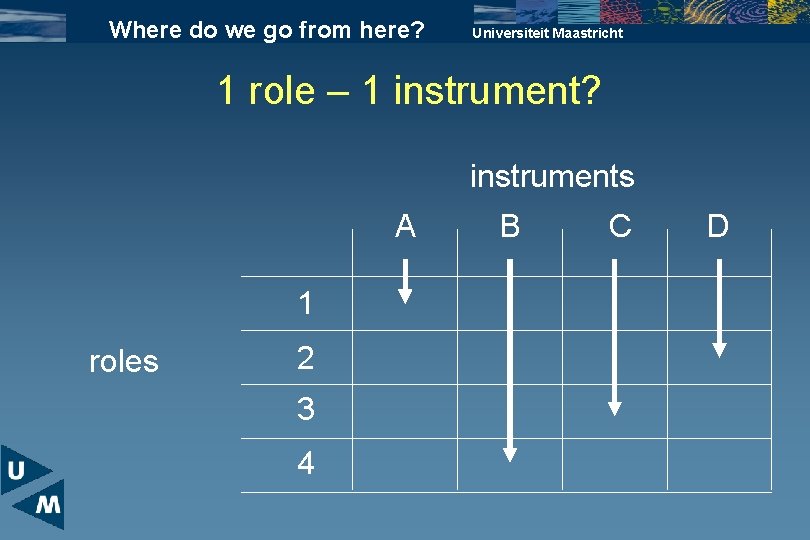 Where do we go from here?

Universiteit Maastricht

1 role – 1 instrument?

instruments

roles

| | A | B | C | D |
|---|---|---|---|---|
| 1 | | | | |
| 2 | | | | |
| 3 | | | | |
| 4 | | | | |

U

M